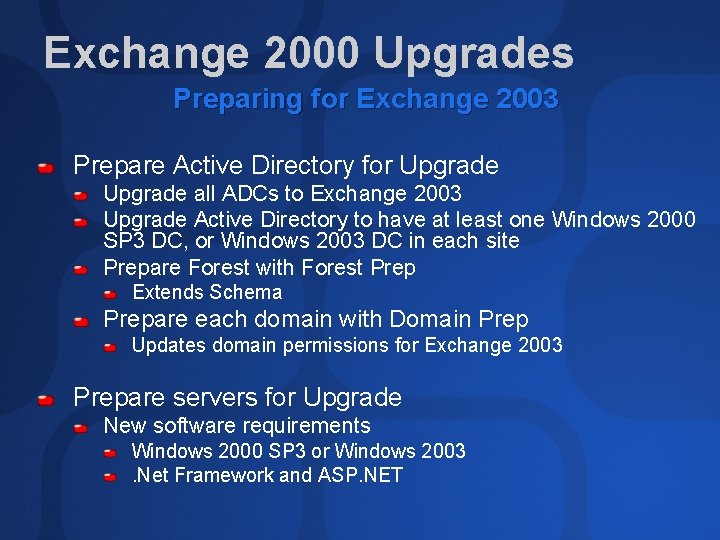 Exchange 2000 Upgrades
Preparing for Exchange 2003

Prepare Active Directory for Upgrade
Upgrade all ADCs to Exchange 2003
Upgrade Active Directory to have at least one Windows 2000 SP3 DC, or Windows 2003 DC in each site
Prepare Forest with Forest Prep
Extends Schema
Prepare each domain with Domain Prep
Updates domain permissions for Exchange 2003

Prepare servers for Upgrade
New software requirements
Windows 2000 SP3 or Windows 2003
.Net Framework and ASP.NET